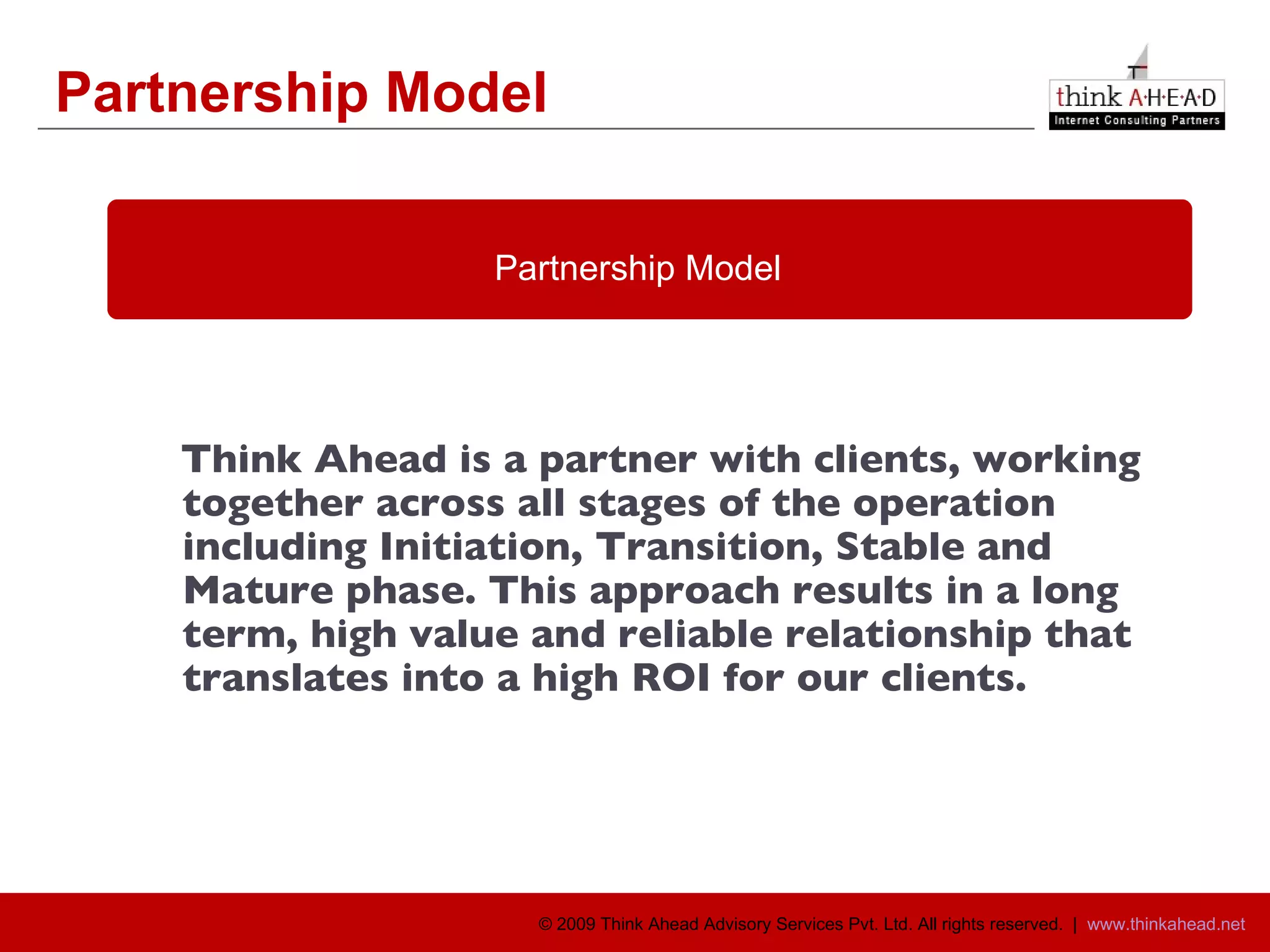 Partnership Model

think A·H·E·A·D
Internet Consulting Partners

Partnership Model

Think Ahead is a partner with clients, working together across all stages of the operation including Initiation, Transition, Stable and Mature phase. This approach results in a long term, high value and reliable relationship that translates into a high ROI for our clients.

© 2009 Think Ahead Advisory Services Pvt. Ltd. All rights reserved. | www.thinkahead.net